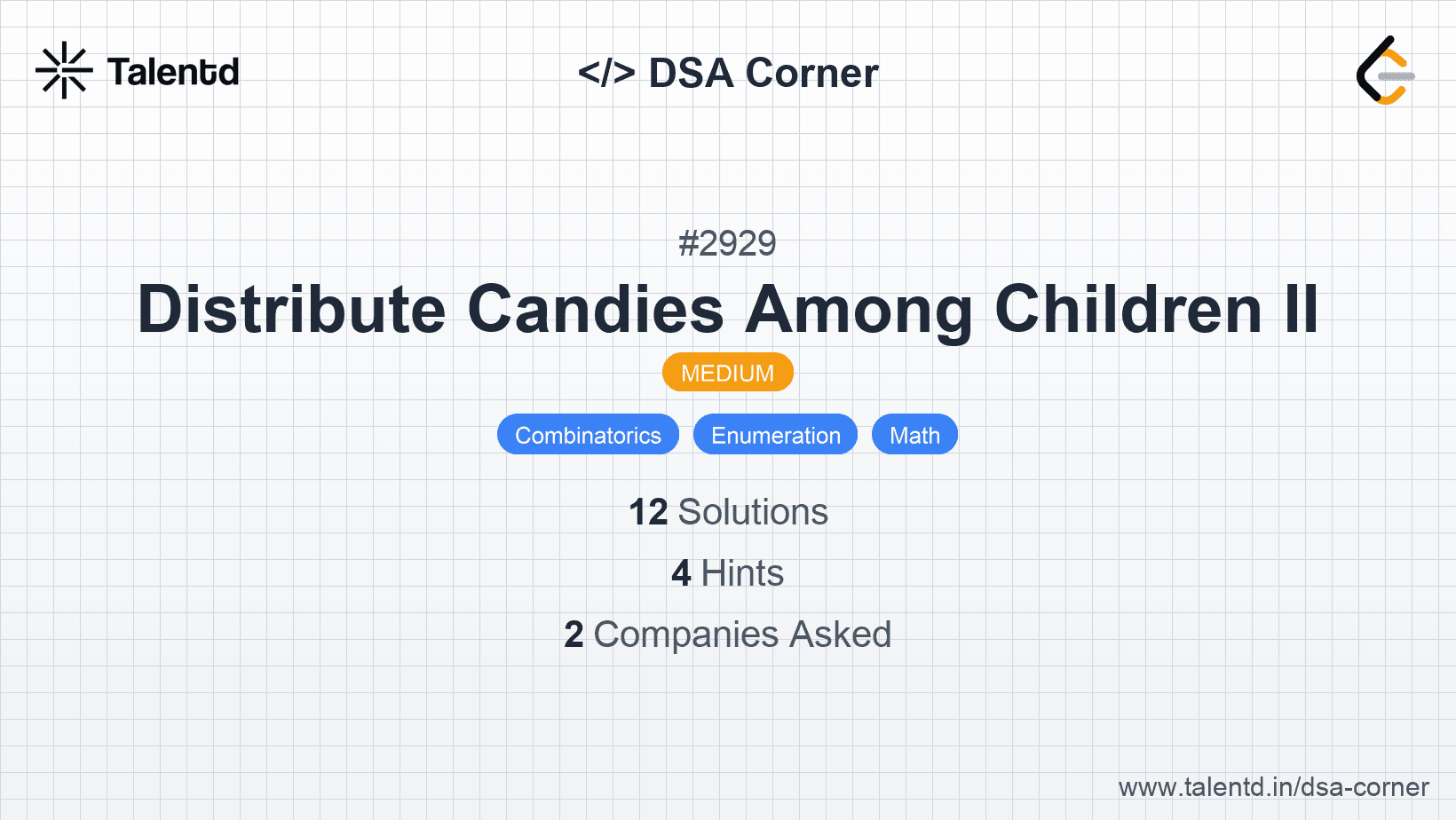 Talentd

</> DSA Corner

#2929

Distribute Candies Among Children II

MEDIUM

Combinatorics Enumeration Math

12 Solutions

4 Hints

2 Companies Asked

www.talentd.in/dsa-corner